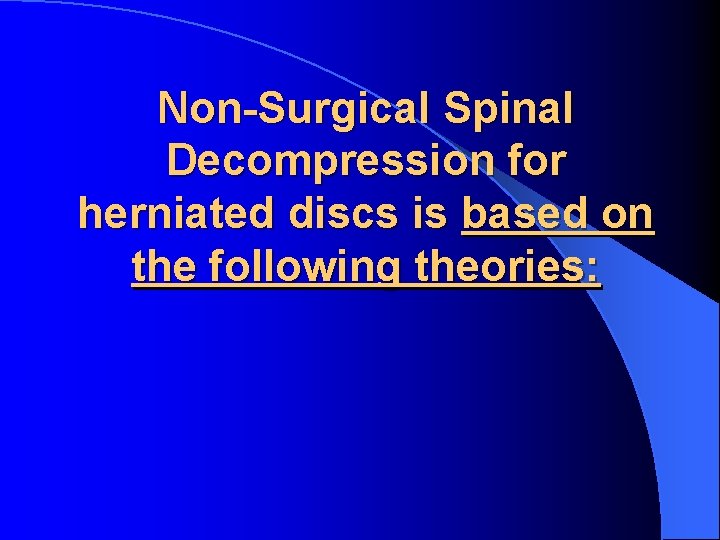 Non-Surgical Spinal Decompression for herniated discs is based on the following theories: